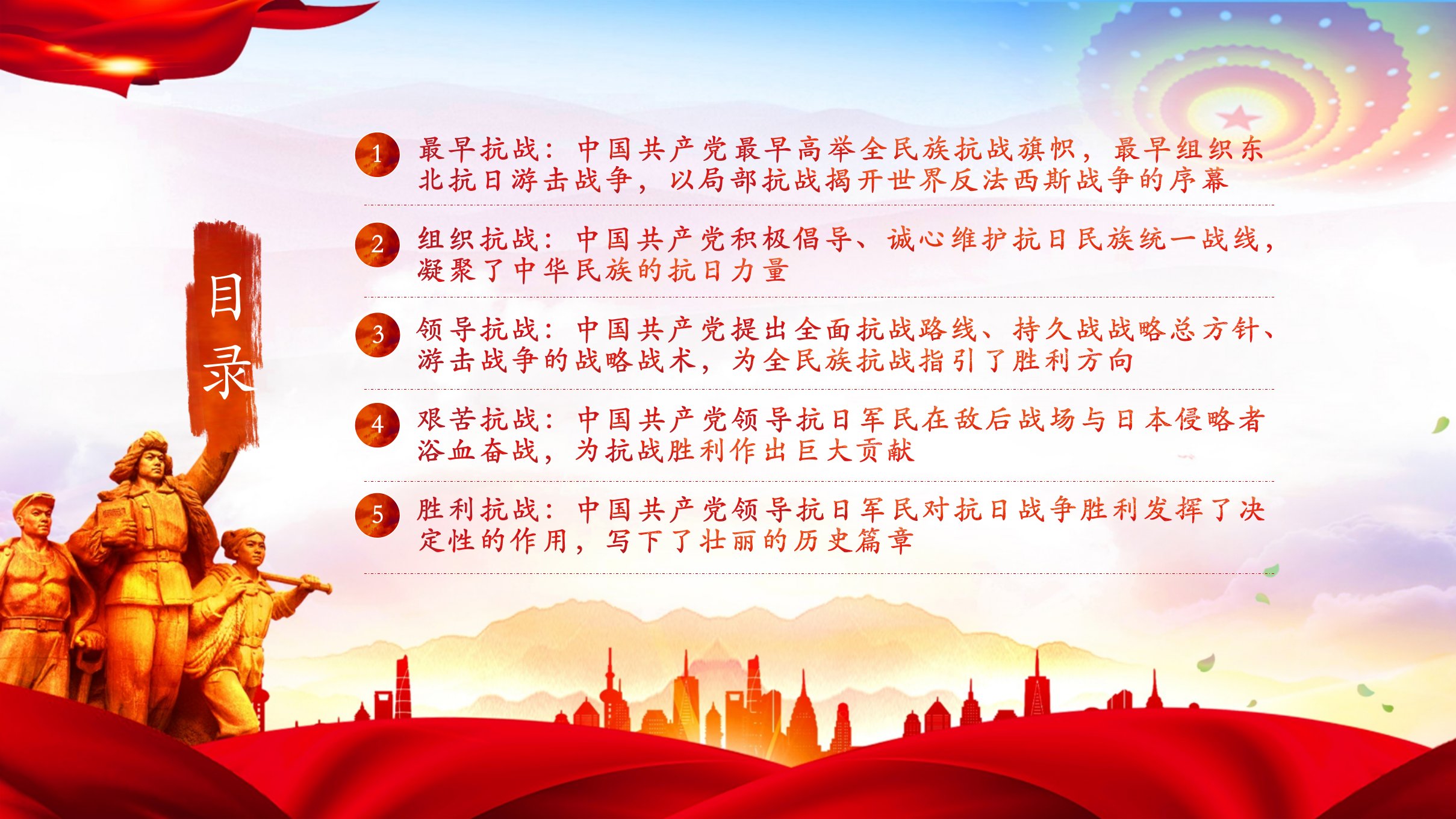 目录

1 最早抗战：中国共产党最早高举全民族抗战旗帜，最早组织东北抗日游击战争，以局部抗战揭开世界反法西斯战争的序幕

2 组织抗战：中国共产党积极倡导、诚心维护抗日民族统一战线，凝聚了中华民族的抗日力量

3 领导抗战：中国共产党提出全面抗战路线、持久战战略总方针、游击战争的战略战术，为全民族抗战指引了胜利方向

4 艰苦抗战：中国共产党领导抗日军民在敌后战场与日本侵略者浴血奋战，为抗战胜利作出巨大贡献

5 胜利抗战：中国共产党领导抗日军民对抗日战争胜利发挥了决定性的作用，写下了壮丽的历史篇章